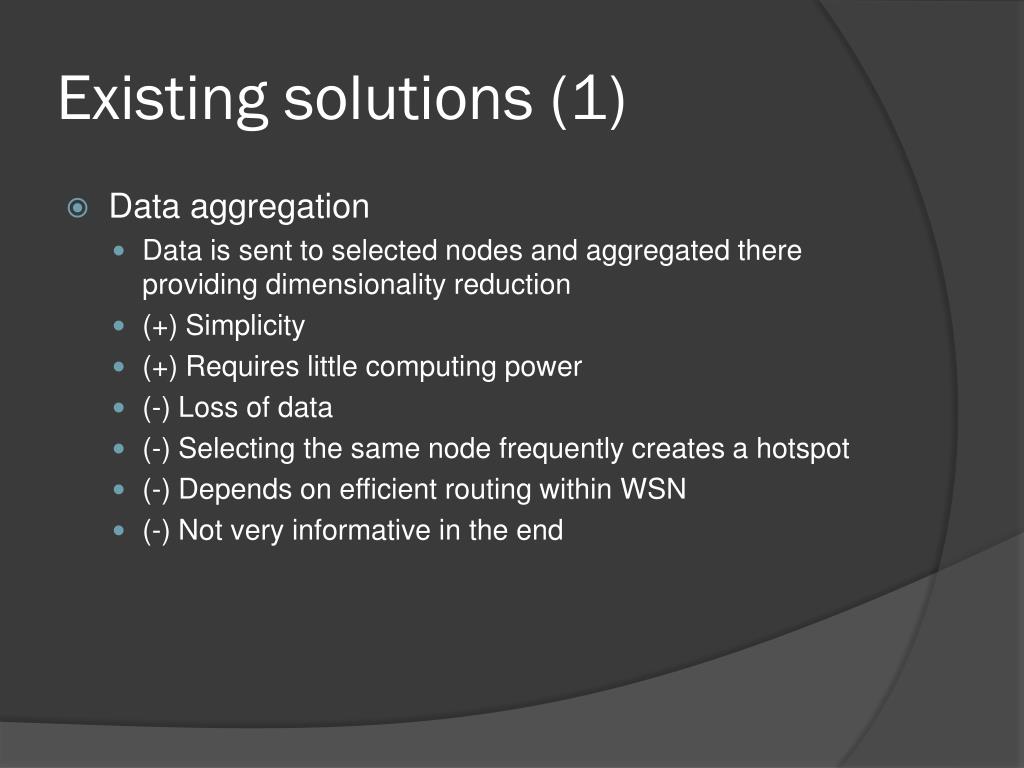 Existing solutions (1)

Data aggregation

Data is sent to selected nodes and aggregated there providing dimensionality reduction

(+) Simplicity

(+) Requires little computing power

(-) Loss of data

(-) Selecting the same node frequently creates a hotspot

(-) Depends on efficient routing within WSN

(-) Not very informative in the end